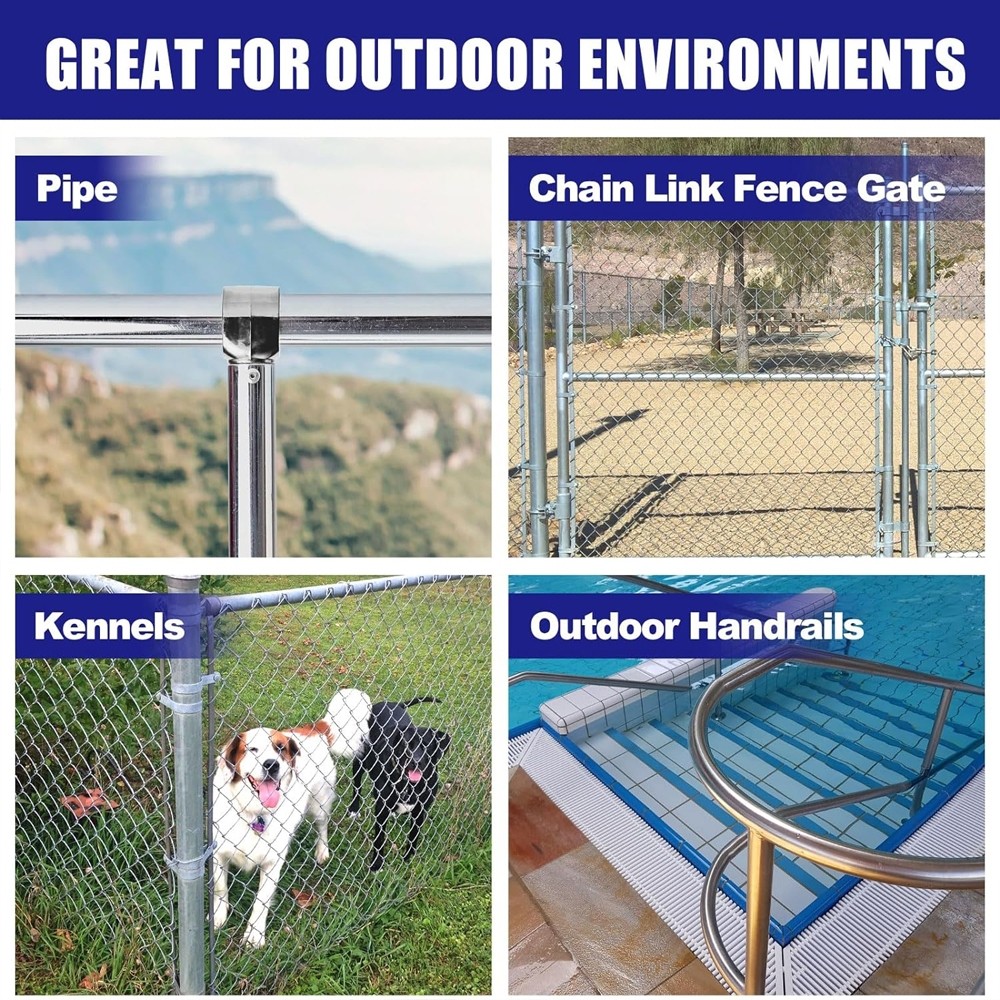 GREAT FOR OUTDOOR ENVIRONMENTS

Pipe

Chain Link Fence Gate

Kennels

Outdoor Handrails